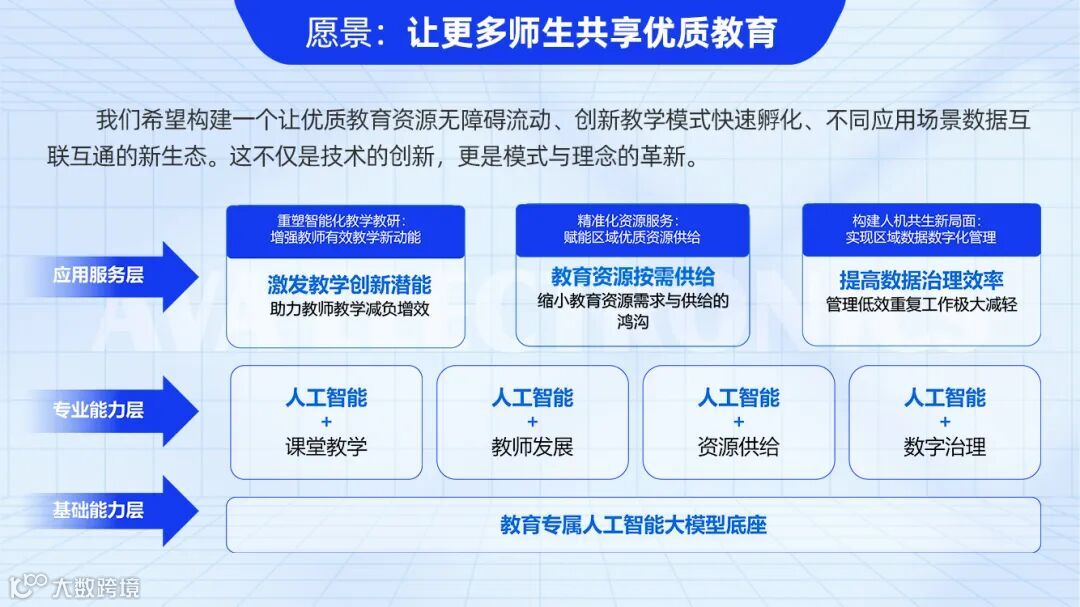 愿景：让更多师生共享优质教育

我们希望构建一个让优质教育资源无障碍流动、创新教学模式快速孵化、不同应用场景数据互联互通的新生态。这不仅是技术的创新，更是模式与理念的革新。

应用服务层

重塑智能化教学教研：
增强教师有效教学新动能
激发教学创新潜能
助力教师教学减负增效

精准化资源服务：
赋能区域优质资源供给
教育资源按需供给
缩小教育资源需求与供给的鸿沟

构建人机共生新局面：
实现区域数据数字化管理
提高数据治理效率
管理低效重复工作极大减轻

专业能力层

人工智能
+
课堂教学

人工智能
+
教师发展

人工智能
+
资源供给

人工智能
+
数字治理

基础能力层

教育专属人工智能大模型底座

大数跨境